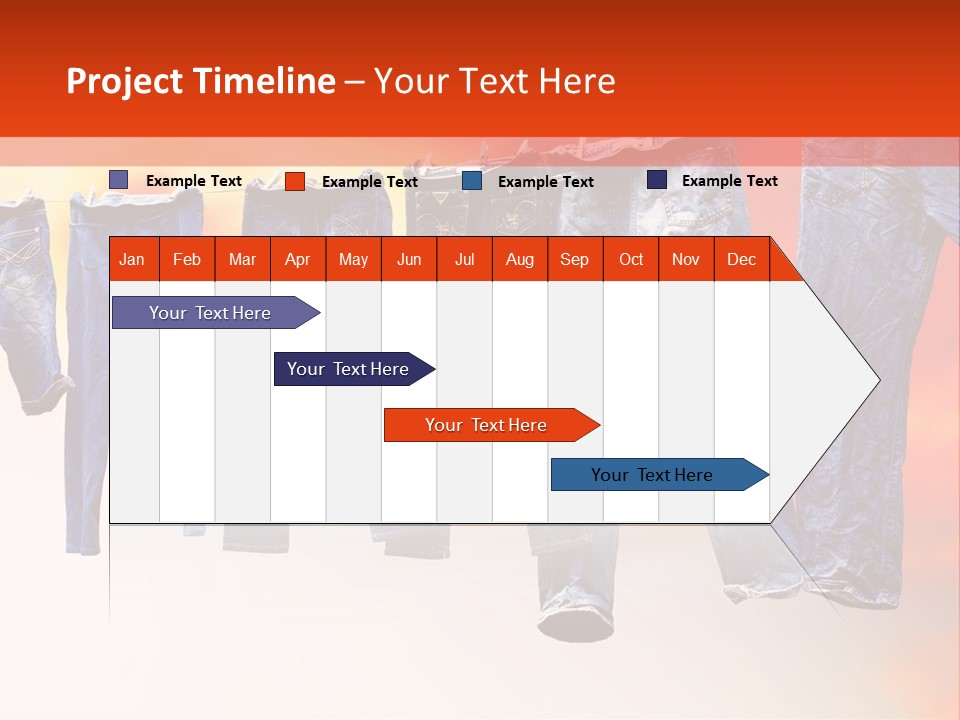 Project Timeline – Your Text Here

Example Text
Example Text
Example Text
Example Text

| Jan | Feb | Mar | Apr | May | Jun | Jul | Aug | Sep | Oct | Nov | Dec |
|---|---|---|---|---|---|---|---|---|---|---|---|

Your Text Here

Your Text Here

Your Text Here

Your Text Here